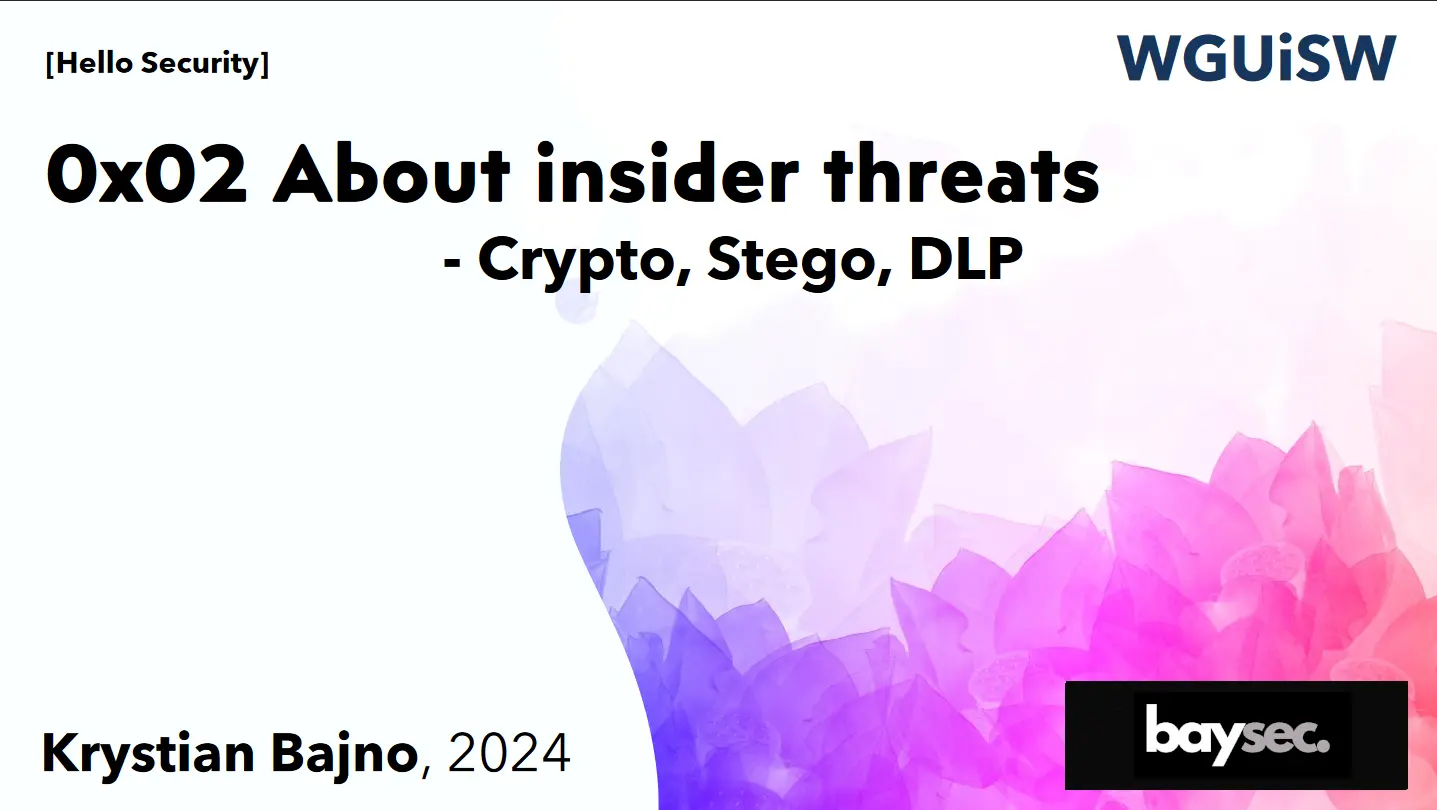 [Hello Security]

WGUiSW

0x02 About insider threats
- Crypto, Stego, DLP

Krystian Bajno, 2024

baysec.